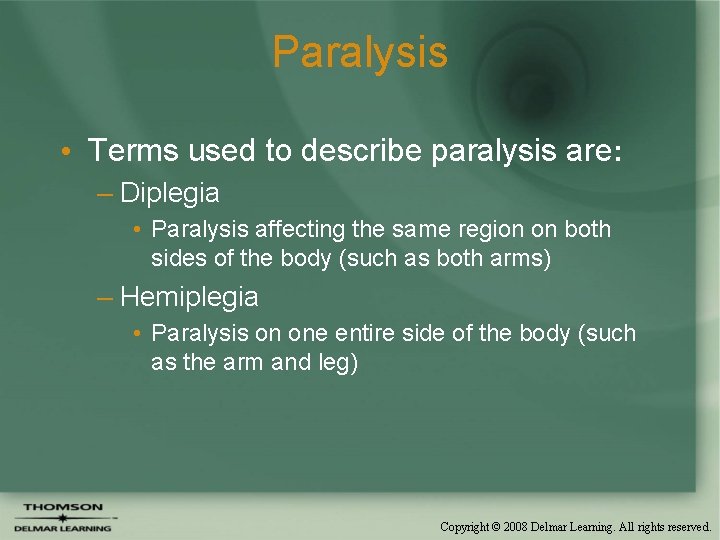 Paralysis

• Terms used to describe paralysis are:
– Diplegia
• Paralysis affecting the same region on both sides of the body (such as both arms)
– Hemiplegia
• Paralysis on one entire side of the body (such as the arm and leg)

THOMSON
DELMAR LEARNING

Copyright © 2008 Delmar Learning. All rights reserved.